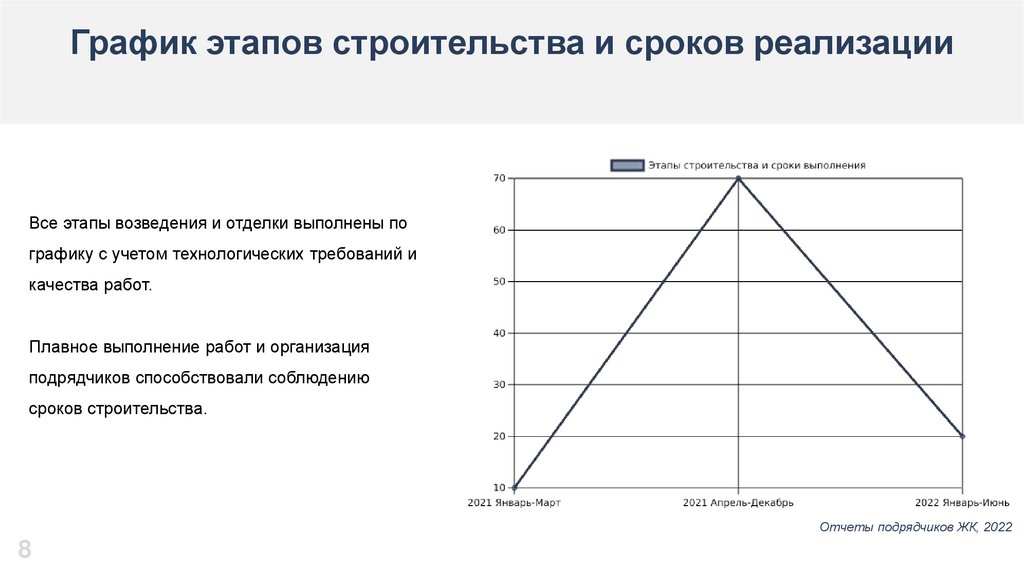 График этапов строительства и сроков реализации

Все этапы возведения и отделки выполнены по графику с учетом технологических требований и качества работ.

Плавное выполнение работ и организация подрядчиков способствовали соблюдению сроков строительства.

Этапы строительства и сроки выполнения

70
60
50
40
30
20
10

2021 Январь-Март
2021 Апрель-Декабрь
2022 Январь-Июнь

Отчеты подрядчиков ЖК, 2022

8